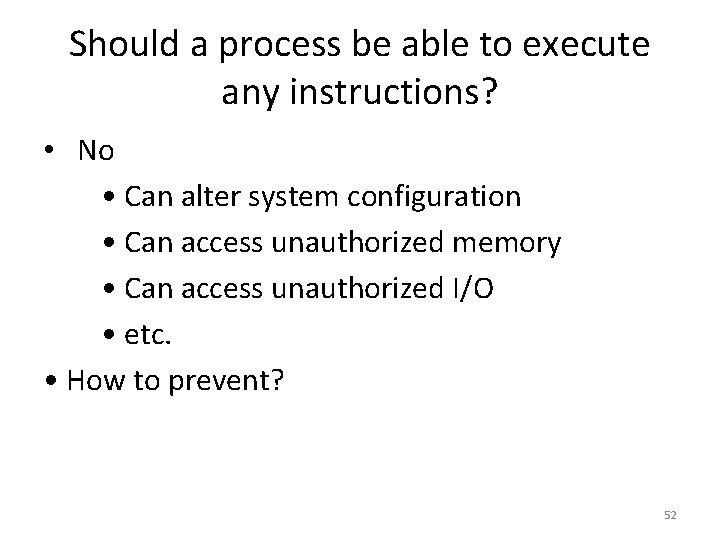 Should a process be able to execute any instructions?

• No
  • Can alter system configuration
  • Can access unauthorized memory
  • Can access unauthorized I/O
  • etc.
• How to prevent?

52